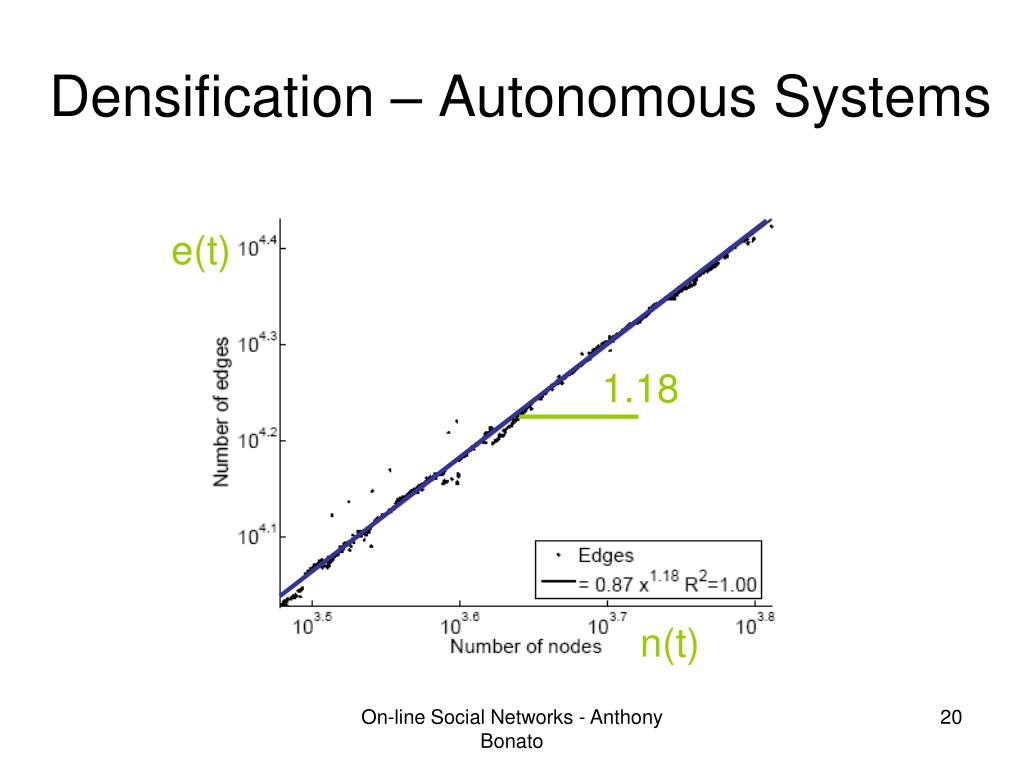 Densification – Autonomous Systems

e(t)

$10^{4.4}$

$10^{4.3}$

$10^{4.2}$

$10^{4.1}$

Number of edges

1.18

Edges

$= 0.87\ x^{1.18}\ R^2=1.00$

$10^{3.5}$ $10^{3.6}$ $10^{3.7}$ $10^{3.8}$

Number of nodes

n(t)

On-line Social Networks - Anthony Bonato

20